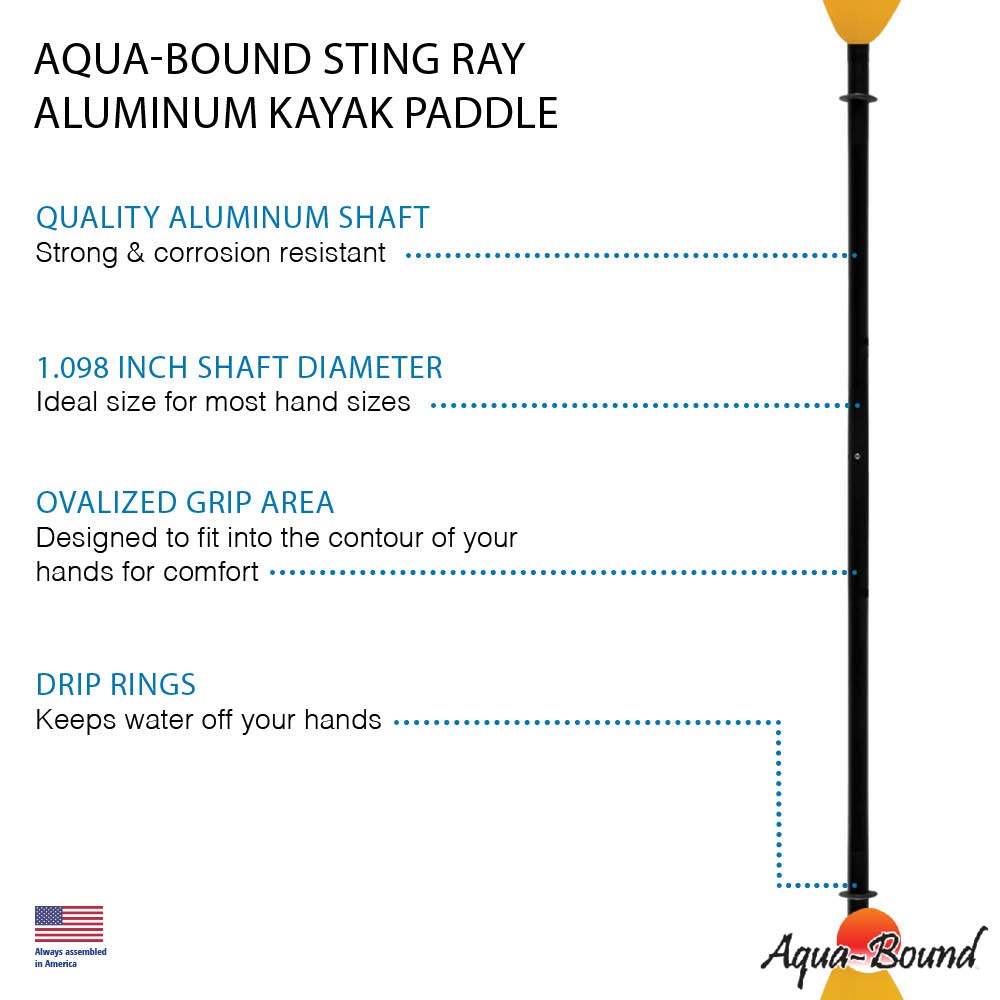 AQUA-BOUND STING RAY
ALUMINUM KAYAK PADDLE

QUALITY ALUMINUM SHAFT
Strong & corrosion resistant

1.098 INCH SHAFT DIAMETER
Ideal size for most hand sizes

OVALIZED GRIP AREA
Designed to fit into the contour of your hands for comfort

DRIP RINGS
Keeps water off your hands

Always assembled in America

Aqua-Bound